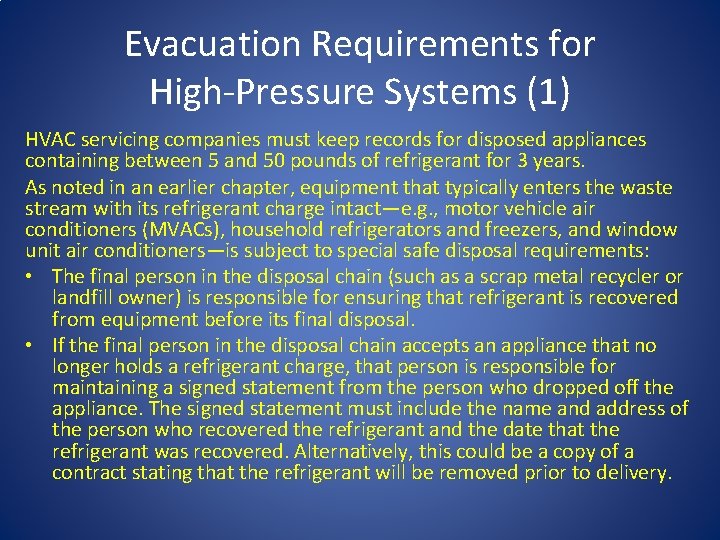 Evacuation Requirements for High-Pressure Systems (1)

HVAC servicing companies must keep records for disposed appliances containing between 5 and 50 pounds of refrigerant for 3 years.

As noted in an earlier chapter, equipment that typically enters the waste stream with its refrigerant charge intact—e.g., motor vehicle air conditioners (MVACs), household refrigerators and freezers, and window unit air conditioners—is subject to special safe disposal requirements:

• The final person in the disposal chain (such as a scrap metal recycler or landfill owner) is responsible for ensuring that refrigerant is recovered from equipment before its final disposal.

• If the final person in the disposal chain accepts an appliance that no longer holds a refrigerant charge, that person is responsible for maintaining a signed statement from the person who dropped off the appliance. The signed statement must include the name and address of the person who recovered the refrigerant and the date that the refrigerant was recovered. Alternatively, this could be a copy of a contract stating that the refrigerant will be removed prior to delivery.